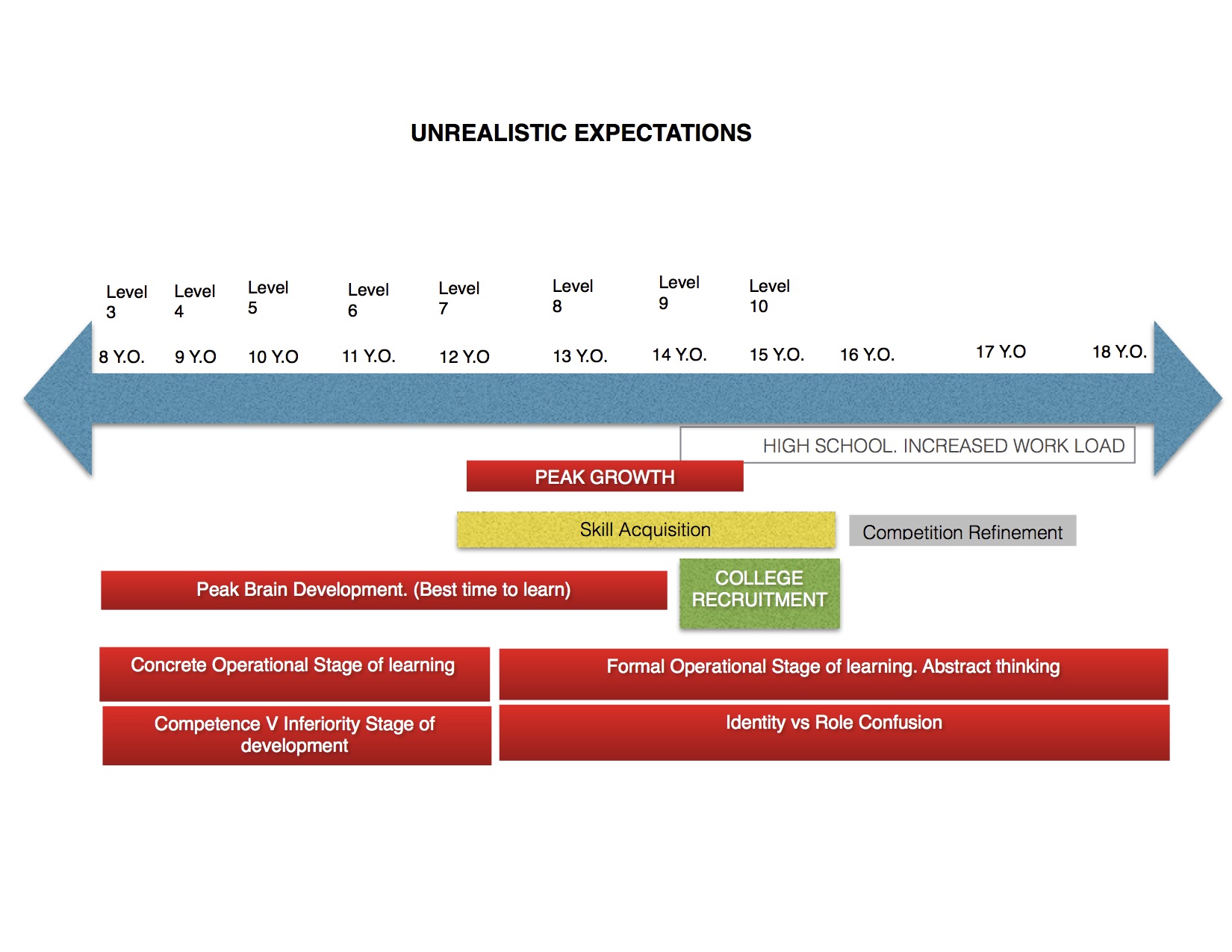 UNREALISTIC EXPECTATIONS

Level 3
Level 4
Level 5
Level 6
Level 7
Level 8
Level 9
Level 10

8 Y.O.
9 Y.O
10 Y.O
11 Y.O.
12 Y.O
13 Y.O.
14 Y.O.
15 Y.O.
16 Y.O.
17 Y.O
18 Y.O.

HIGH SCHOOL. INCREASED WORK LOAD

PEAK GROWTH

Skill Acquisition

Competition Refinement

Peak Brain Development. (Best time to learn)

COLLEGE RECRUITMENT

Concrete Operational Stage of learning

Formal Operational Stage of learning. Abstract thinking

Competence V Inferiority Stage of development

Identity vs Role Confusion